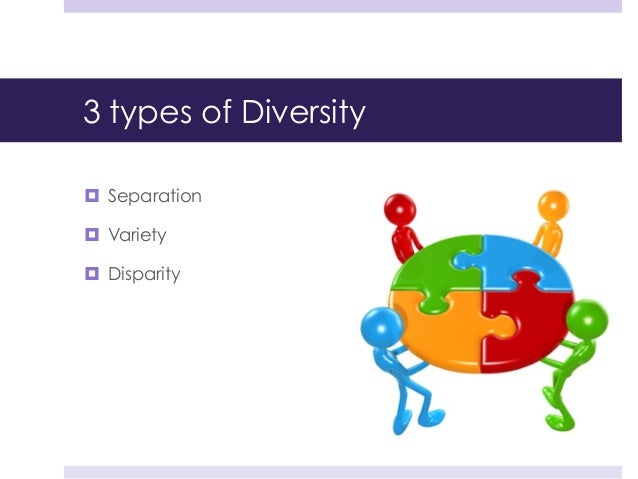 3 types of Diversity

Separation
Variety
Disparity